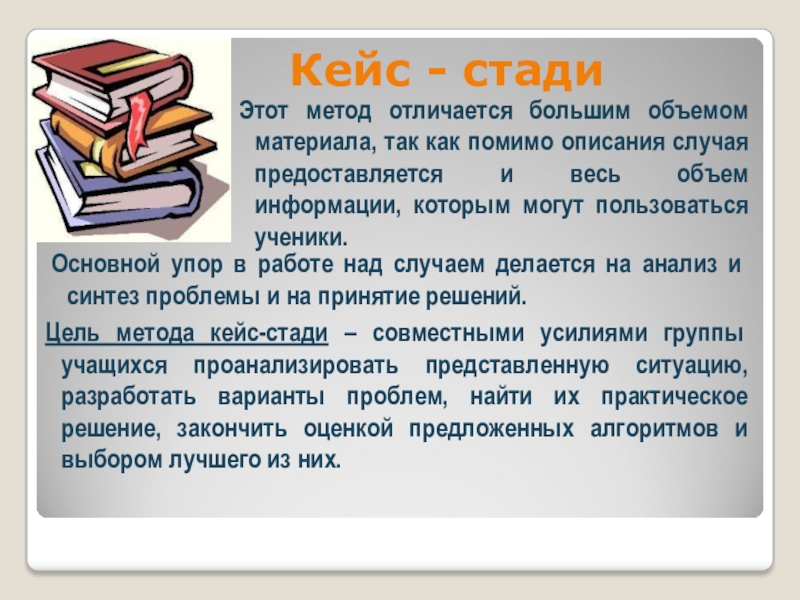 Кейс - стади

Этот метод отличается большим объемом материала, так как помимо описания случая предоставляется и весь объем информации, которым могут пользоваться ученики.

Основной упор в работе над случаем делается на анализ и синтез проблемы и на принятие решений.

Цель метода кейс-стади – совместными усилиями группы учащихся проанализировать представленную ситуацию, разработать варианты проблем, найти их практическое решение, закончить оценкой предложенных алгоритмов и выбором лучшего из них.